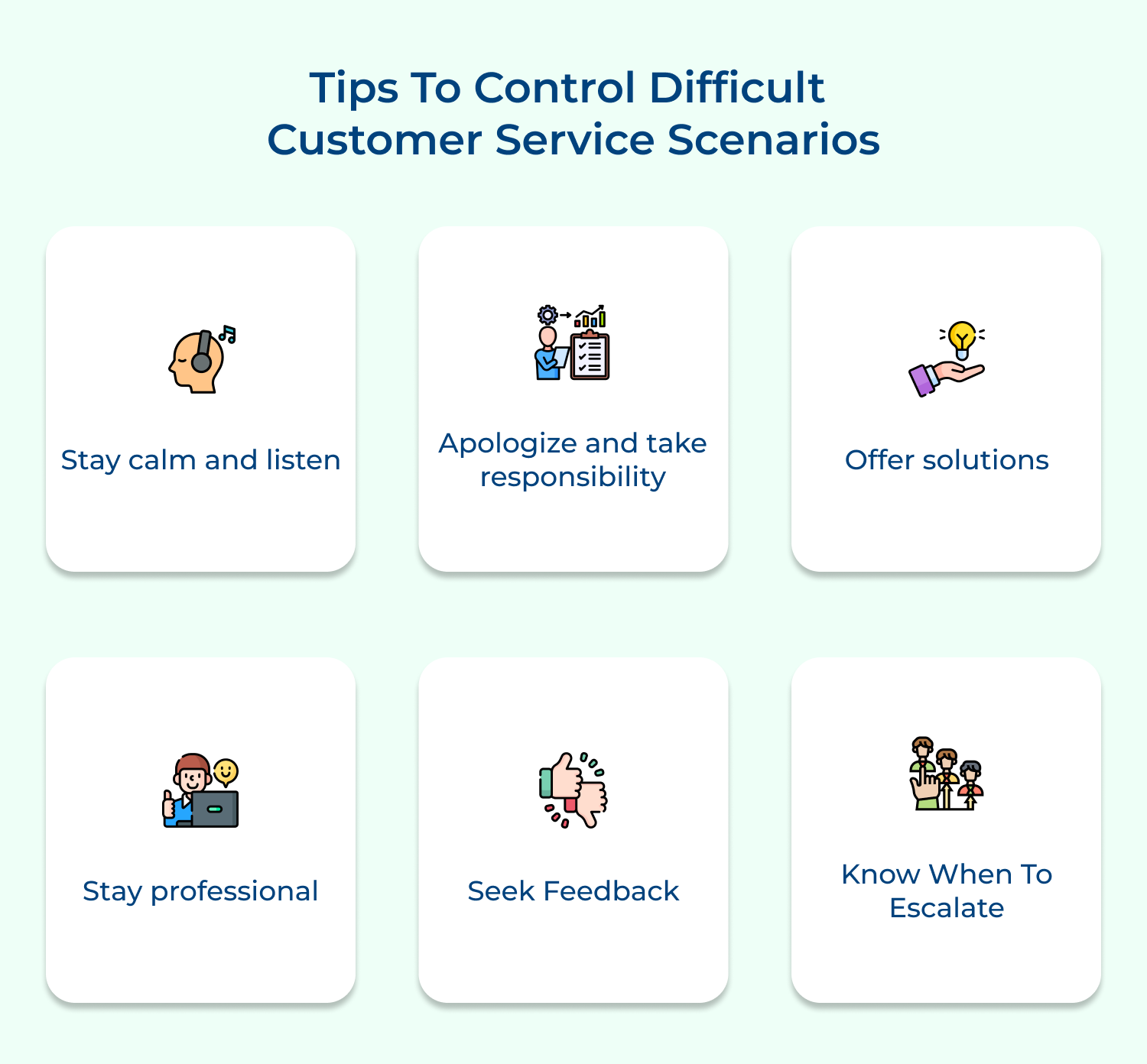 Tips To Control Difficult Customer Service Scenarios

Stay calm and listen

Apologize and take responsibility

Offer solutions

Stay professional

Seek Feedback

Know When To Escalate